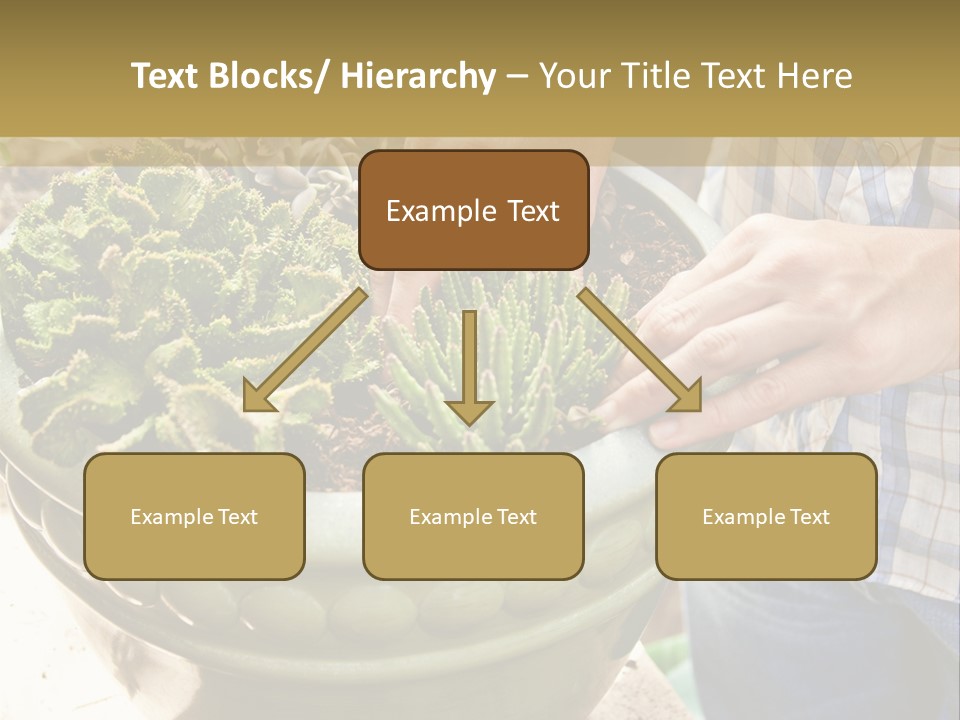 Text Blocks/ Hierarchy – Your Title Text Here

Example Text

Example Text

Example Text

Example Text